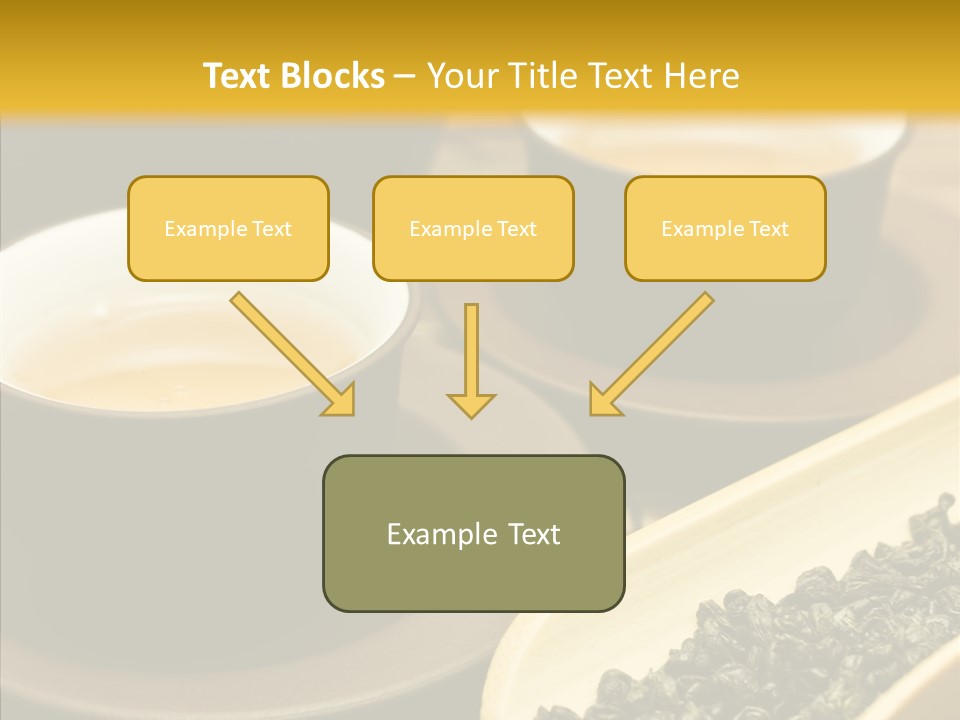 Text Blocks – Your Title Text Here

Example Text

Example Text

Example Text

Example Text